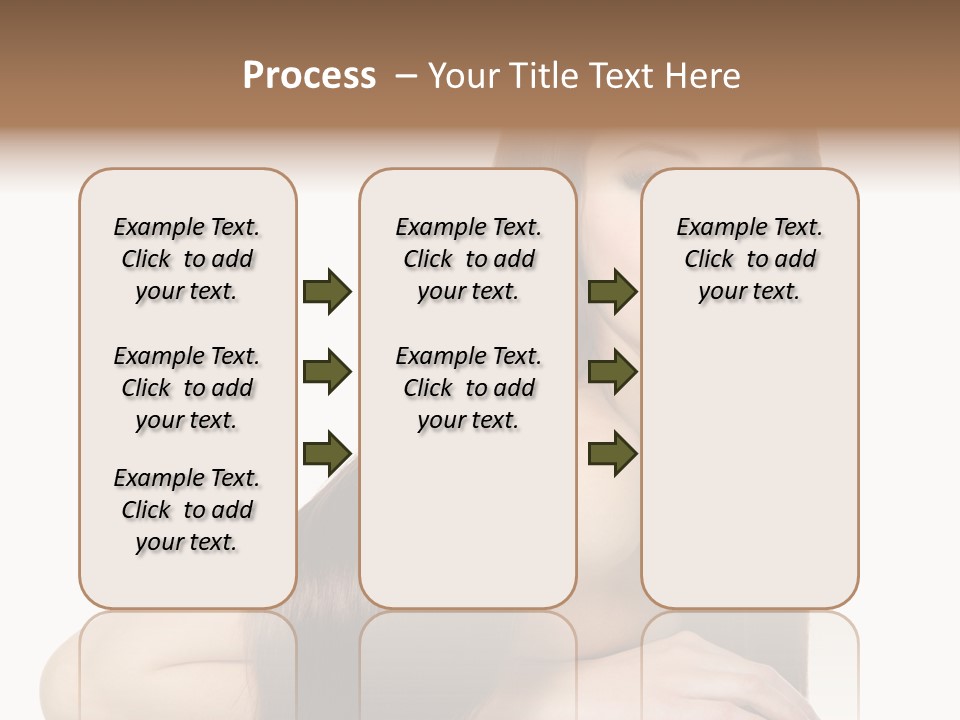 Process – Your Title Text Here

Example Text. Click to add your text.

Example Text. Click to add your text.

Example Text. Click to add your text.

Example Text. Click to add your text.

Example Text. Click to add your text.

Example Text. Click to add your text.